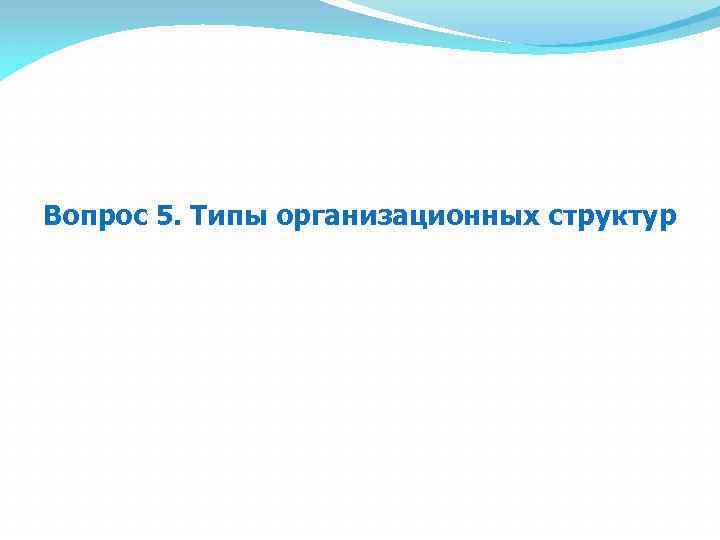 Вопрос 5. Типы организационных структур